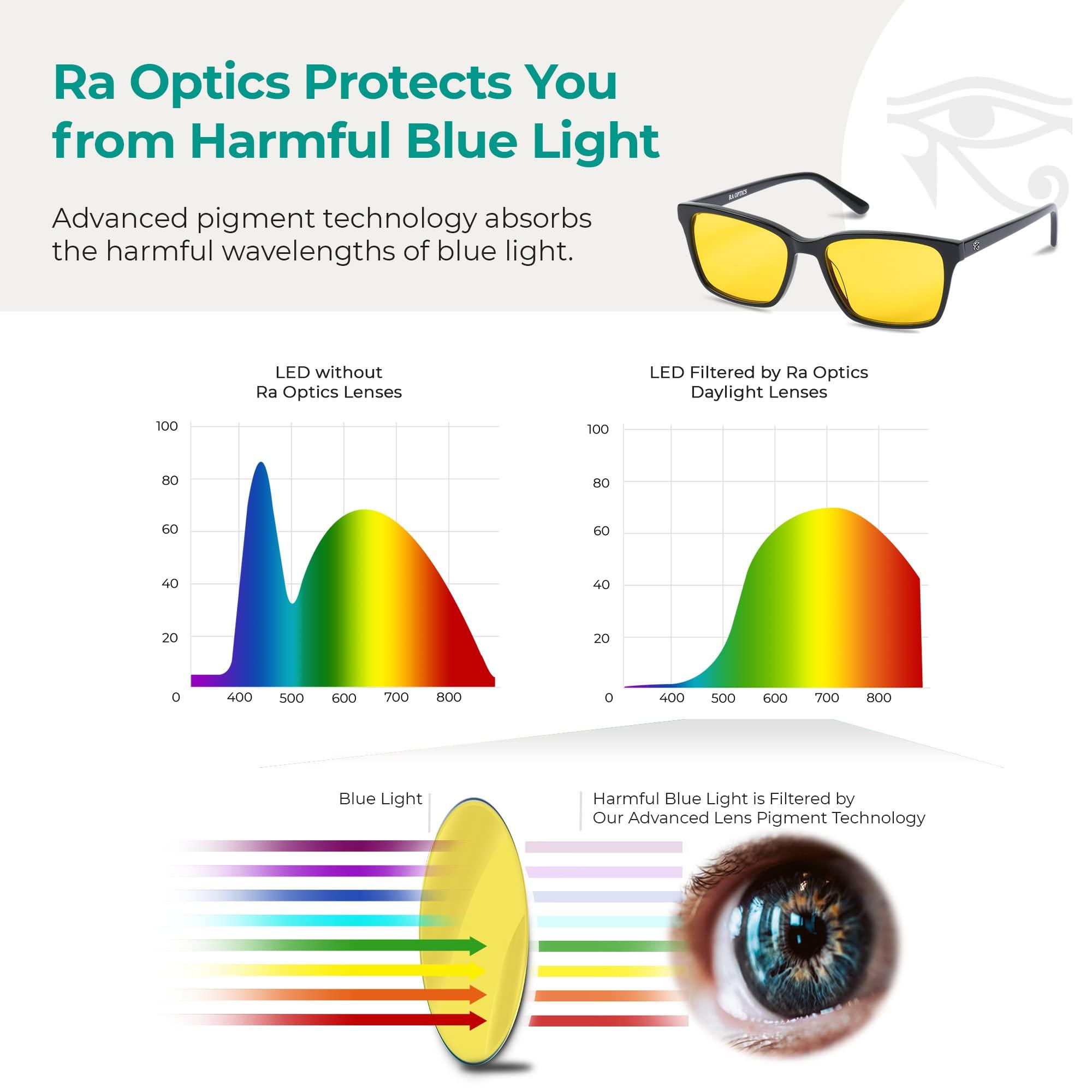 Ra Optics Protects You from Harmful Blue Light

Advanced pigment technology absorbs the harmful wavelengths of blue light.

RA OPTICS

LED without Ra Optics Lenses

100
80
60
40
20
0
400 500 600 700 800

LED Filtered by Ra Optics Daylight Lenses

100
80
60
40
20
0
400 500 600 700 800

Blue Light

Harmful Blue Light is Filtered by Our Advanced Lens Pigment Technology